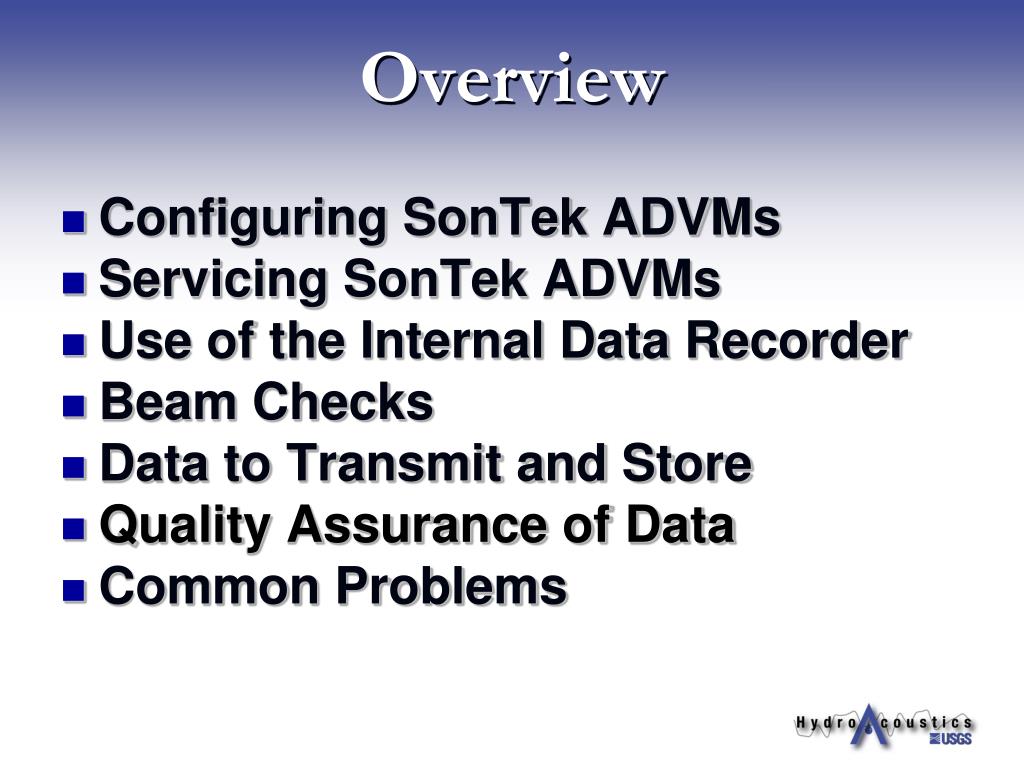 Overview

- Configuring SonTek ADVMs
- Servicing SonTek ADVMs
- Use of the Internal Data Recorder
- Beam Checks
- Data to Transmit and Store
- Quality Assurance of Data
- Common Problems

Hydro Acoustics
USGS